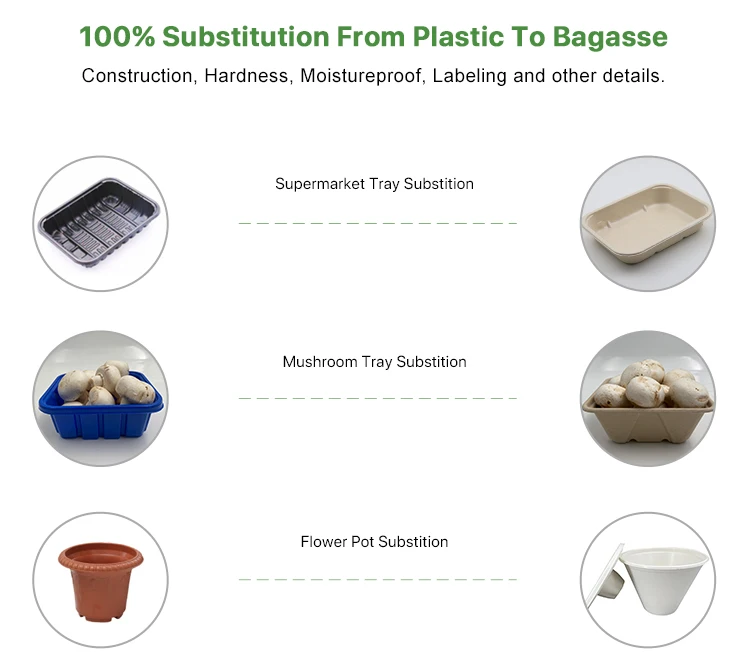 100% Substitution From Plastic To Bagasse

Construction, Hardness, Moistureproof, Labeling and other details.

Supermarket Tray Substition

Mushroom Tray Substition

Flower Pot Substition